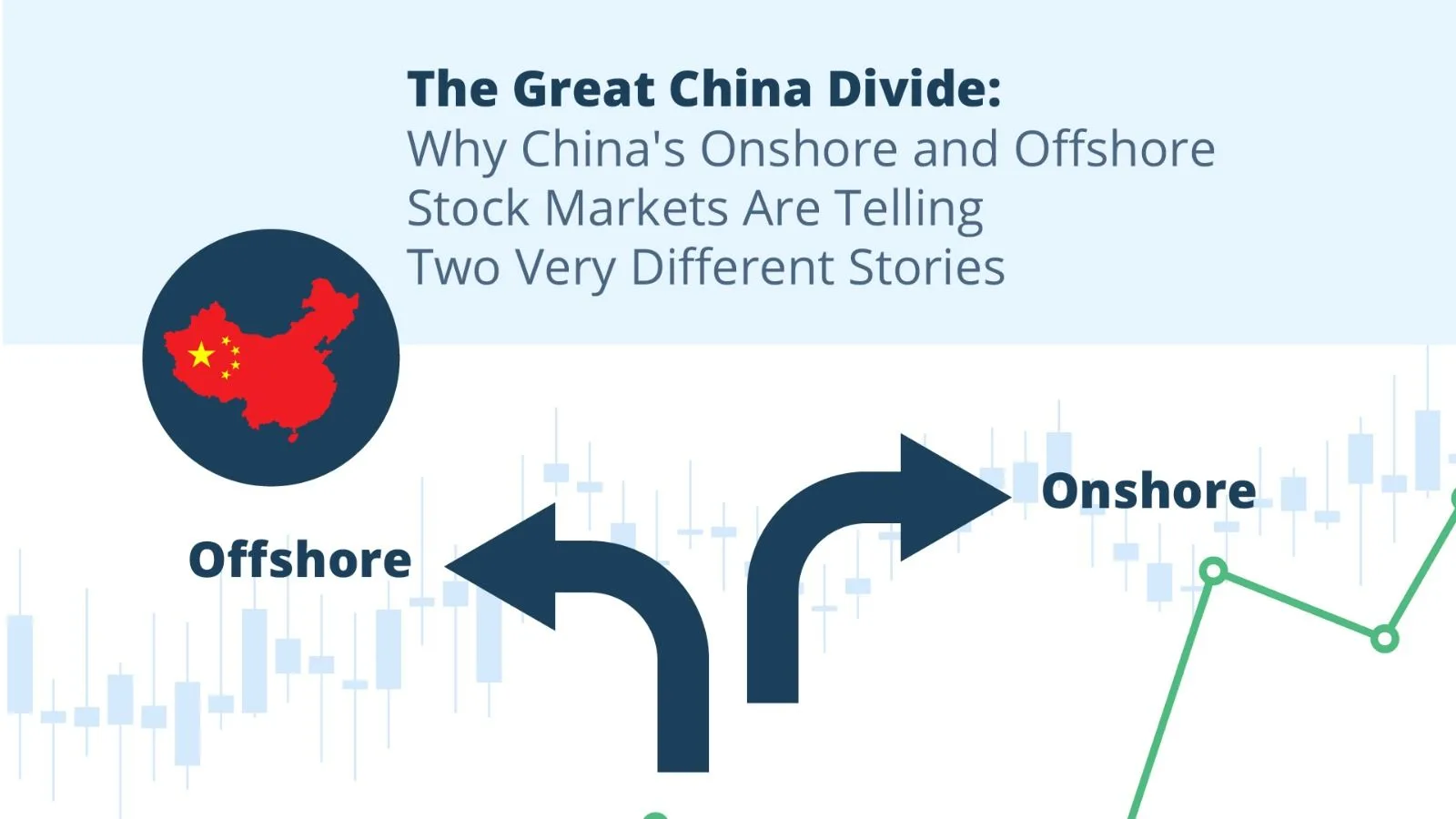 The Great China Divide:
Why China's Onshore and Offshore Stock Markets Are Telling Two Very Different Stories

Offshore

Onshore